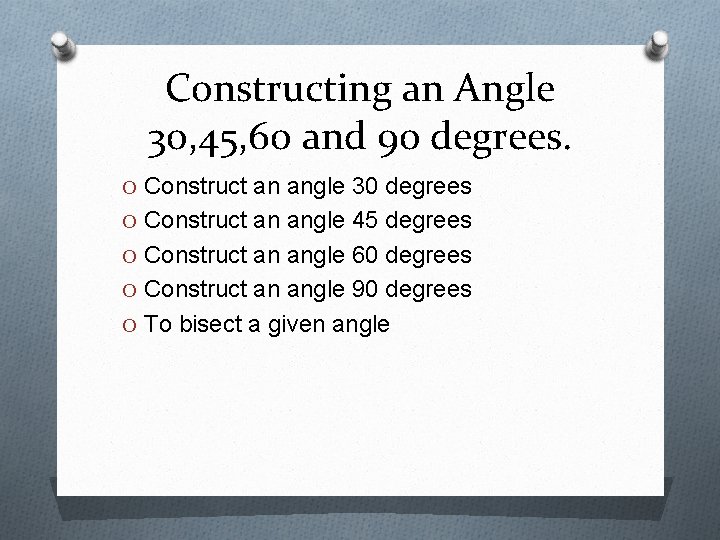 Constructing an Angle 30,45,60 and 90 degrees.

O Construct an angle 30 degrees
O Construct an angle 45 degrees
O Construct an angle 60 degrees
O Construct an angle 90 degrees
O To bisect a given angle